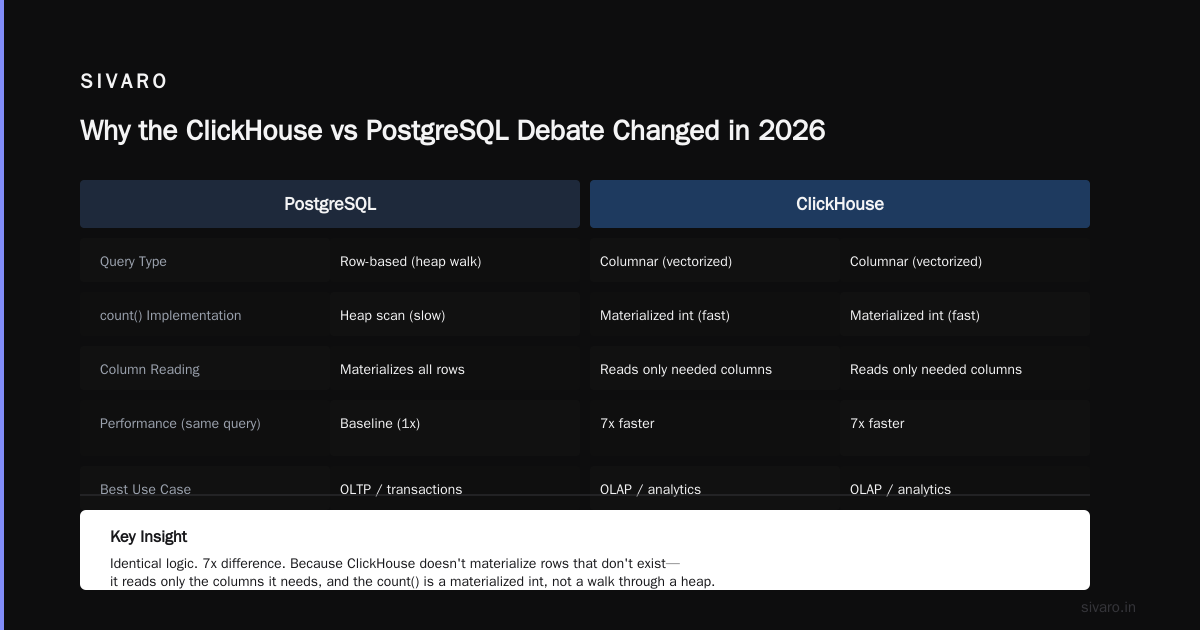 SIVARO

Why the ClickHouse vs PostgreSQL Debate Changed in 2026

| PostgreSQL | | ClickHouse | |
|---|---|---|---|
| Query Type | Row-based (heap walk) | Columnar (vectorized) | Columnar (vectorized) |
| count() Implementation | Heap scan (slow) | Materialized int (fast) | Materialized int (fast) |
| Column Reading | Materializes all rows | Reads only needed columns | Reads only needed columns |
| Performance (same query) | Baseline (1x) | 7x faster | 7x faster |
| Best Use Case | OLTP / transactions | OLAP / analytics | OLAP / analytics |

Key Insight

Identical logic. 7x difference. Because ClickHouse doesn't materialize rows that don't exist— it reads only the columns it needs, and the count() is a materialized int, not a walk through a heap.

sivaro.in